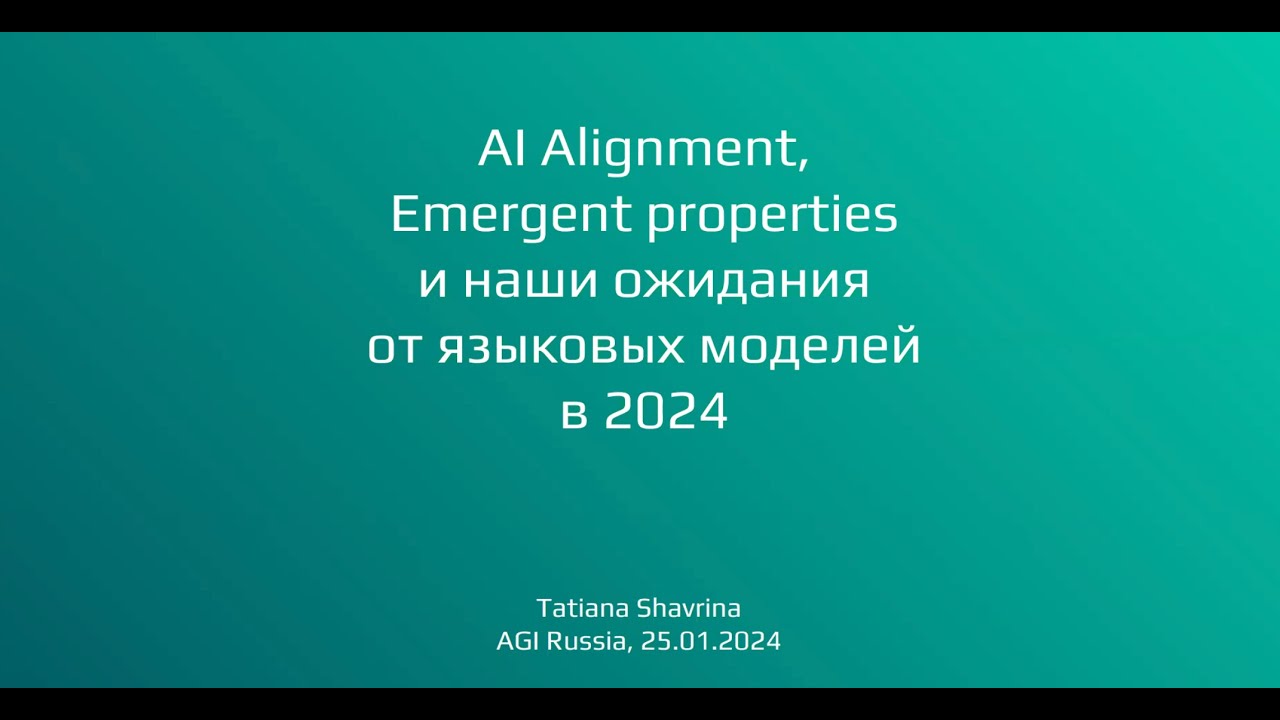 AI Alignment,
Emergent properties
и наши ожидания
от языковых моделей
в 2024

Tatiana Shavrina
AGI Russia, 25.01.2024